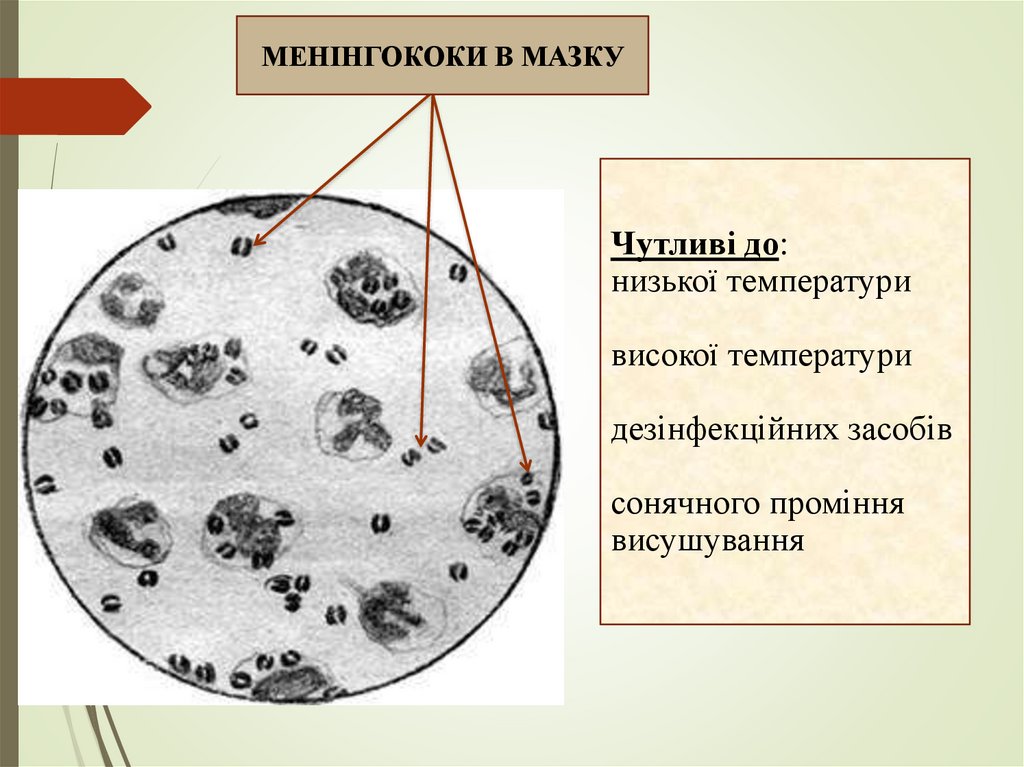 МЕНІНГОКОКИ В МАЗКУ

Чутливі до:
низької температури

високої температури

дезінфекційних засобів

сонячного проміння
висушування